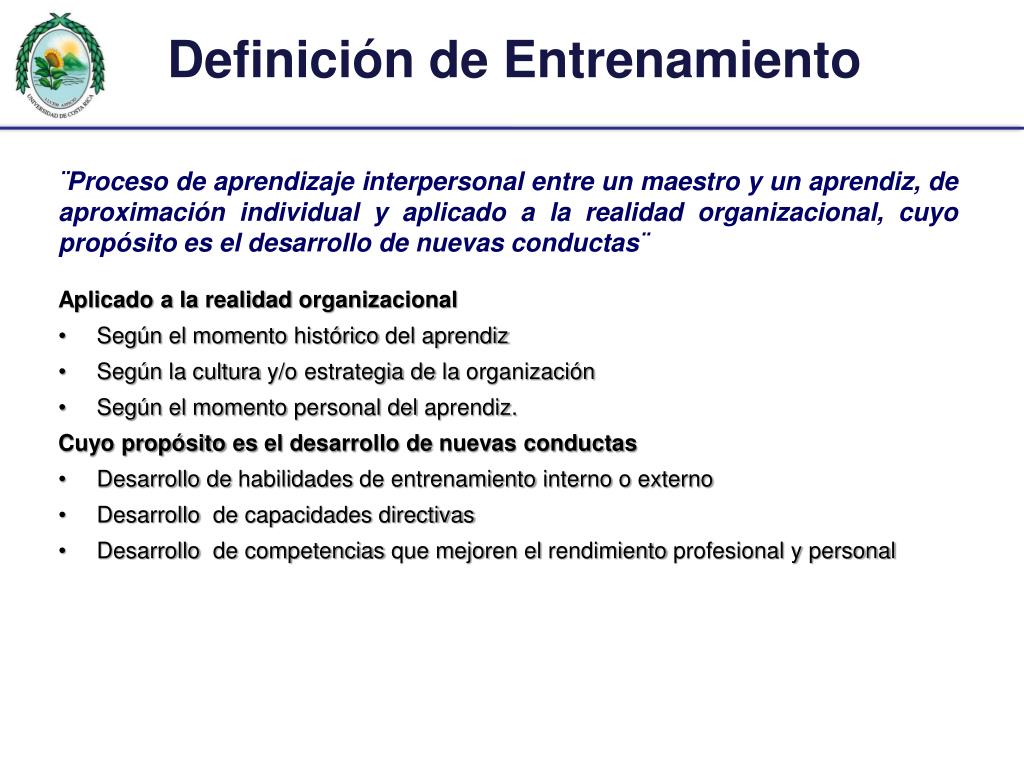 UNIVERSIDAD DE COSTA RICA

Definición de Entrenamiento

¨Proceso de aprendizaje interpersonal entre un maestro y un aprendiz, de aproximación individual y aplicado a la realidad organizacional, cuyo propósito es el desarrollo de nuevas conductas¨

Aplicado a la realidad organizacional
• Según el momento histórico del aprendiz
• Según la cultura y/o estrategia de la organización
• Según el momento personal del aprendiz.

Cuyo propósito es el desarrollo de nuevas conductas
• Desarrollo de habilidades de entrenamiento interno o externo
• Desarrollo de capacidades directivas
• Desarrollo de competencias que mejoren el rendimiento profesional y personal